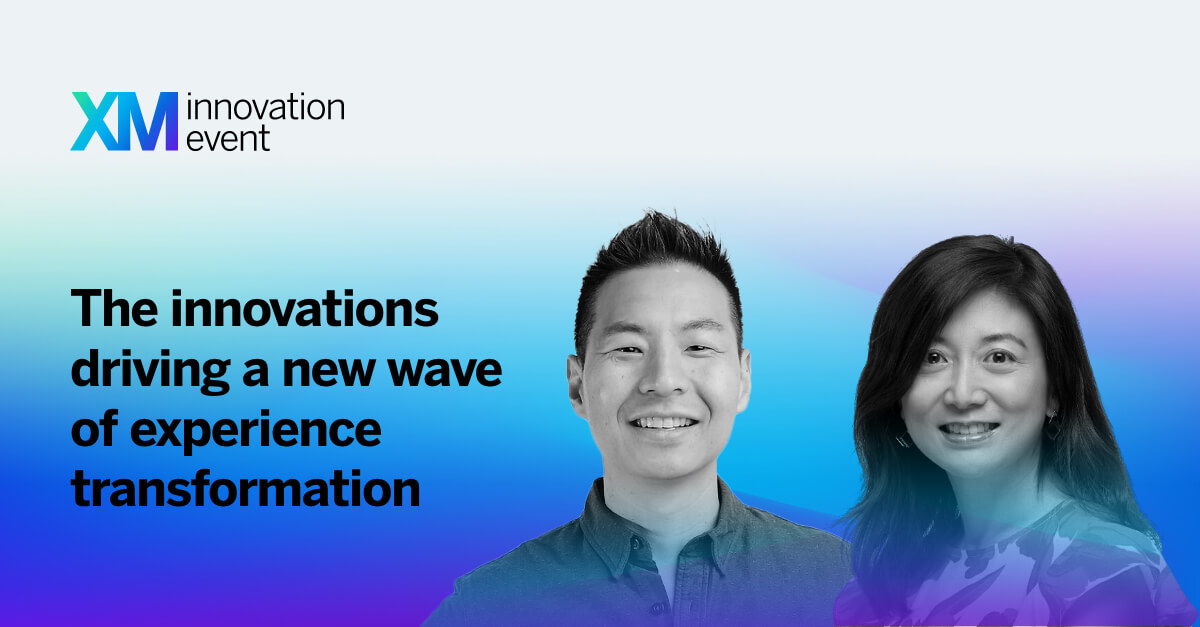 XM innovation event

The innovations driving a new wave of experience transformation